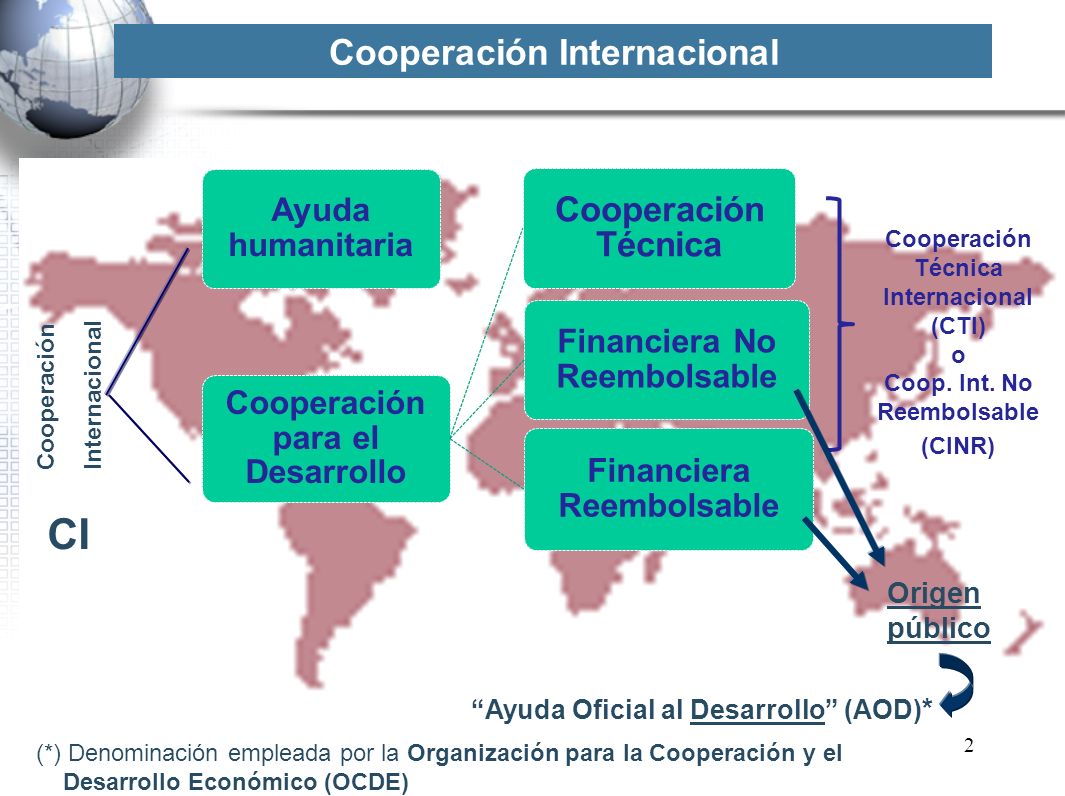 Cooperación Internacional

Cooperación Internacional

CI

Ayuda humanitaria

Cooperación para el Desarrollo

Cooperación Técnica

Financiera No Reembolsable

Financiera Reembolsable

Cooperación Técnica Internacional (CTI) o Coop. Int. No Reembolsable (CINR)

Origen público

“Ayuda Oficial al Desarrollo” (AOD)*

(*) Denominación empleada por la Organización para la Cooperación y el Desarrollo Económico (OCDE)

2